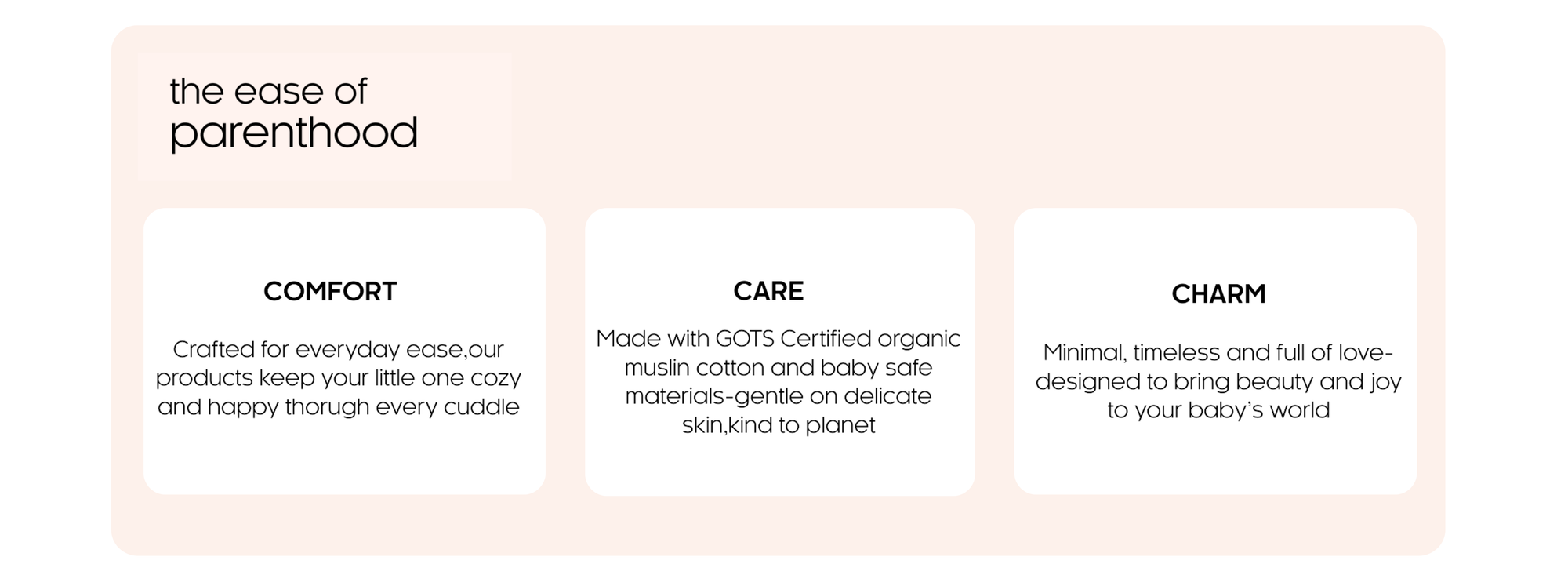 the ease of
parenthood

COMFORT

Crafted for everyday ease,our products keep your little one cozy and happy thorugh every cuddle

CARE

Made with GOTS Certified organic muslin cotton and baby safe materials-gentle on delicate skin,kind to planet

CHARM

Minimal, timeless and full of love-designed to bring beauty and joy to your baby's world